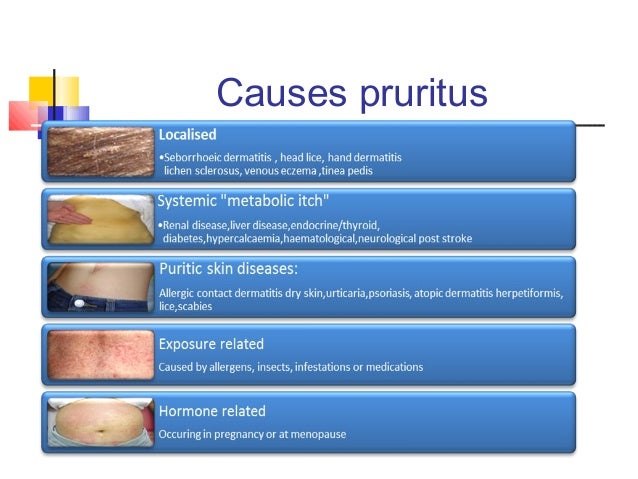 Causes pruritus

Localised

•Seborrhoeic dermatitis , head lice, hand dermatitis lichen sclerosus, venous eczema ,tinea pedis

Systemic "metabolic itch"

•Renal disease,liver disease,endocrine/thyroid, diabetes,hypercalcaemia,haematological,neurological post stroke

Puritic skin diseases:

Allergic contact dermatitis dry skin,urticaria,psoriasis, atopic dermatitis herpetiformis, lice,scabies

Exposure related

Caused by allergens, insects, infestations or medications

Hormone related

Occuring in pregnancy or at menopause